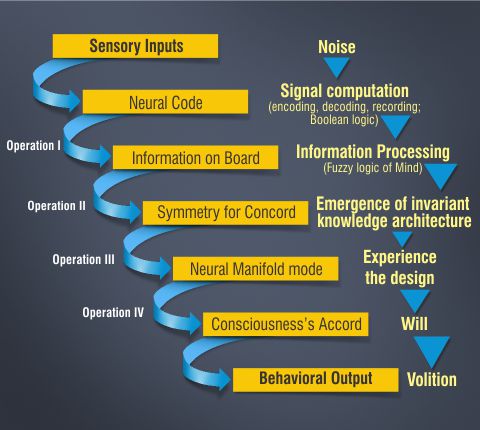 Sensory Inputs

Neural Code

Operation I

Information on Board

Operation II

Symmetry for Concord

Operation III

Neural Manifold mode

Operation IV

Consciousness's Accord

Behavioral Output

Noise

Signal computation
(encoding, decoding, recording; Boolean logic)

Information Processing
(Fuzzy logic of Mind)

Emergence of invariant knowledge architecture

Experience the design

Will

Volition